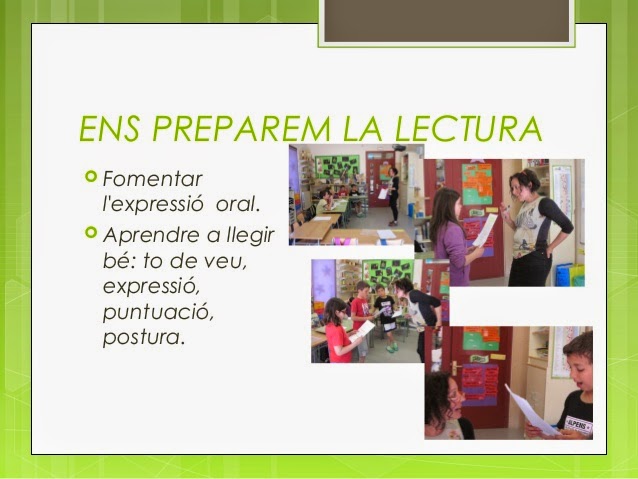 ENS PREPAREM LA LECTURA

Fomentar l'expressió oral.

Aprendre a llegir bé: to de veu, expressió, puntuació, postura.

ALPENS